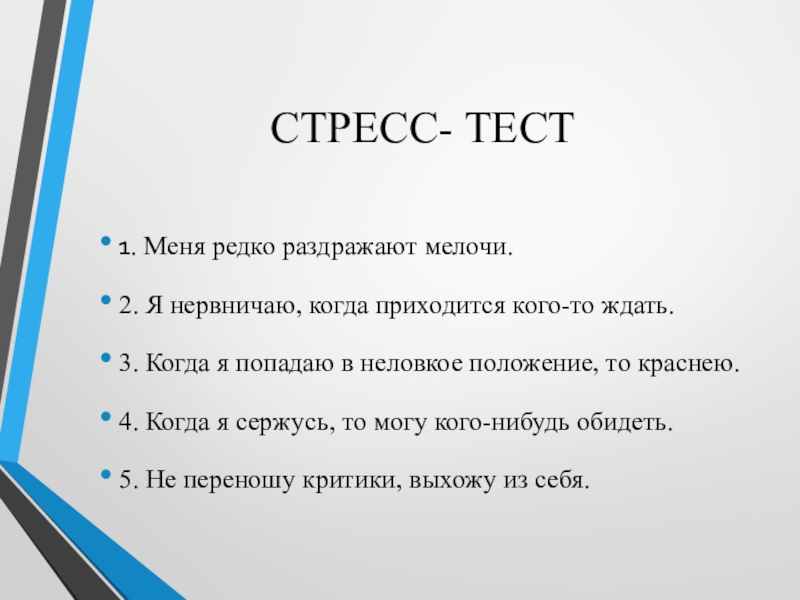 СТРЕСС- ТЕСТ

• 1. Меня редко раздражают мелочи.

• 2. Я нервничаю, когда приходится кого-то ждать.

• 3. Когда я попадаю в неловкое положение, то краснею.

• 4. Когда я сержусь, то могу кого-нибудь обидеть.

• 5. Не переношу критики, выхожу из себя.